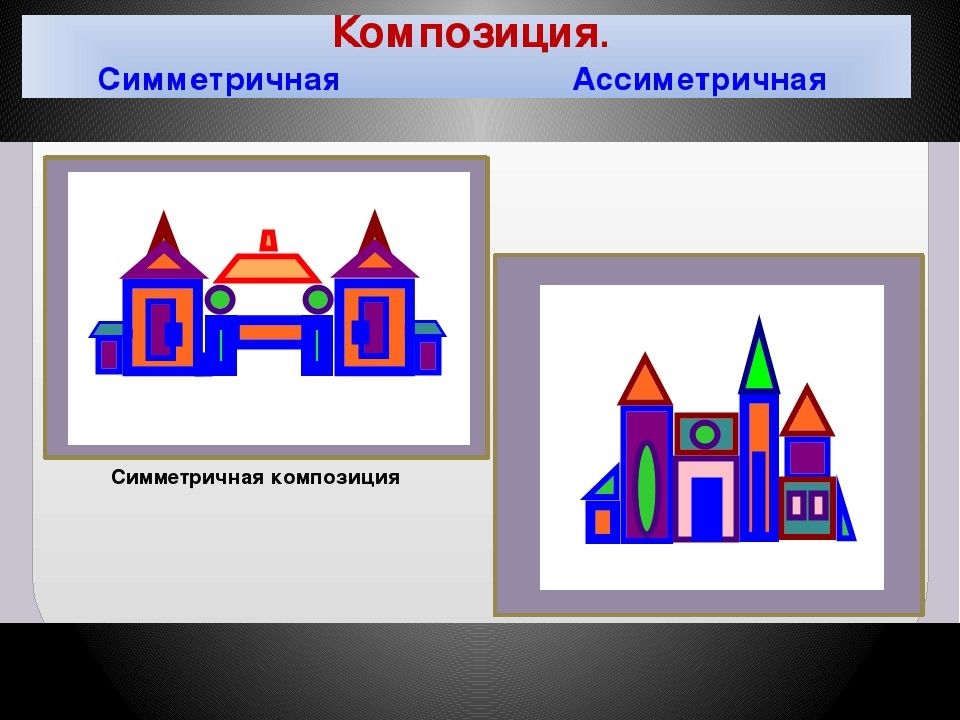 Композиция.

Симметричная Ассиметричная

Симметричная композиция